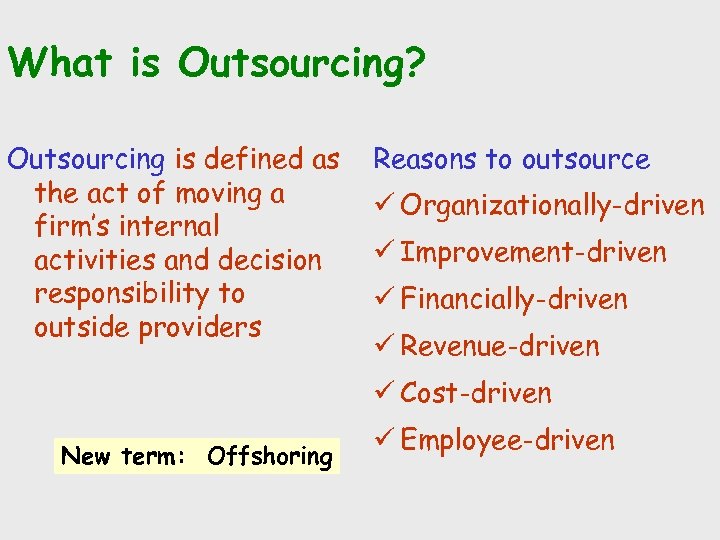 What is Outsourcing?

Outsourcing is defined as the act of moving a firm's internal activities and decision responsibility to outside providers

New term: Offshoring

Reasons to outsource

✓ Organizationally-driven

✓ Improvement-driven

✓ Financially-driven

✓ Revenue-driven

✓ Cost-driven

✓ Employee-driven